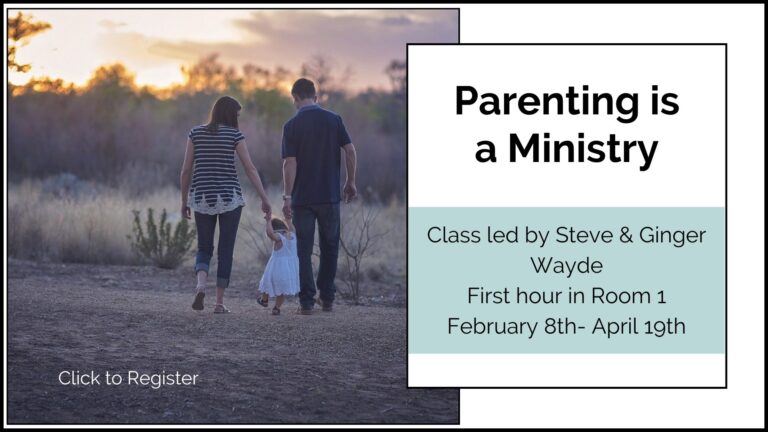 Parenting is a Ministry

Class led by Steve & Ginger Wayde
First hour in Room 1
February 8th- April 19th

Click to Register